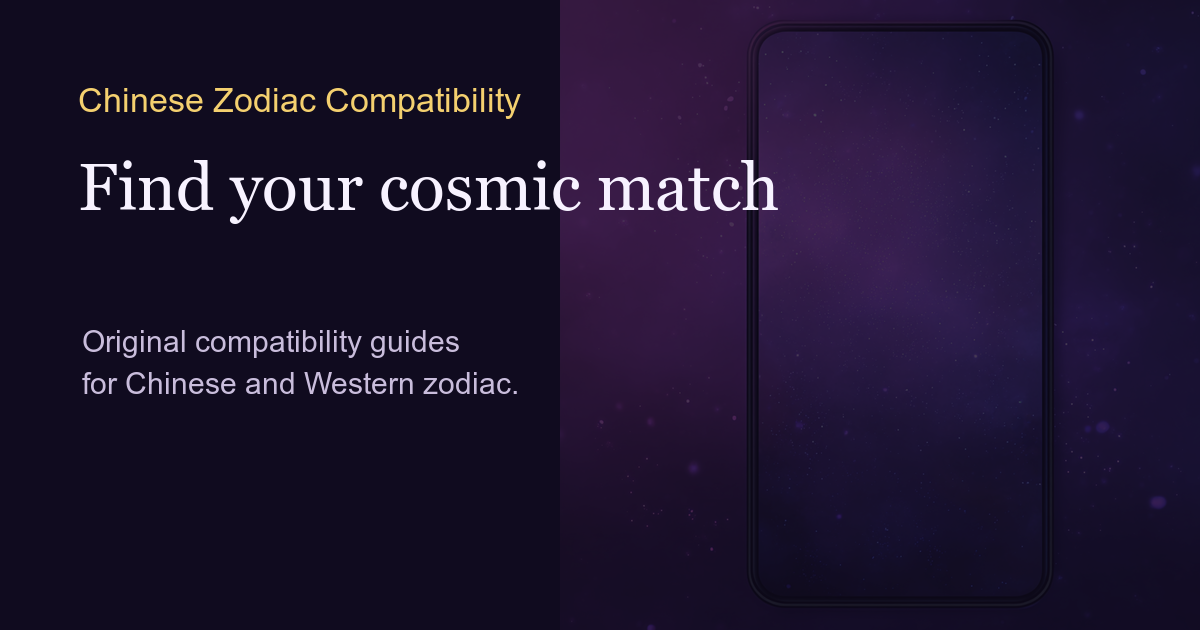 Chinese Zodiac Compatibility

Find your cosmic match

Original compatibility guides
for Chinese and Western zodiac.